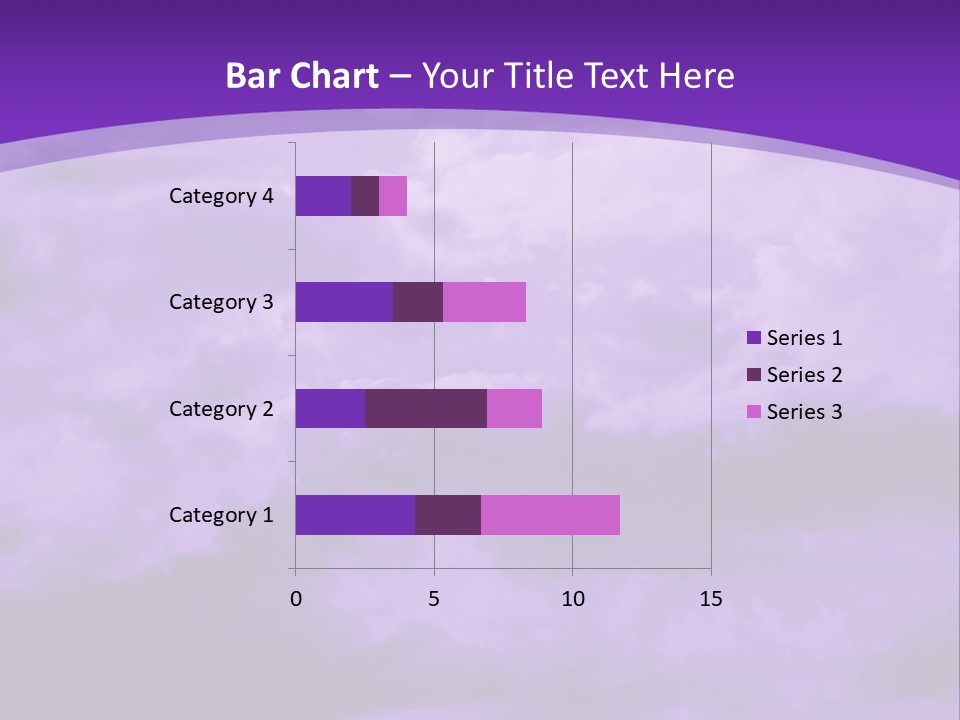 Bar Chart – Your Title Text Here

Category 4
Category 3
Category 2
Category 1

0
5
10
15

Series 1
Series 2
Series 3